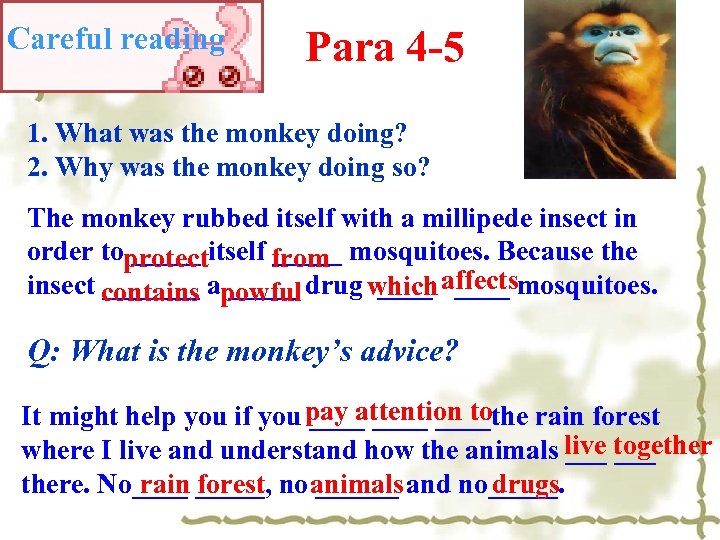 Careful reading

Para 4-5

1. What was the monkey doing?
2. Why was the monkey doing so?

The monkey rubbed itself with a millipede insect in order to protect itself from mosquitoes. Because the insect contains a powful drug which affects mosquitoes.

Q: What is the monkey's advice?

It might help you if you pay attention to the rain forest where I live and understand how the animals live together there. No rain forest, no animals and no drugs.